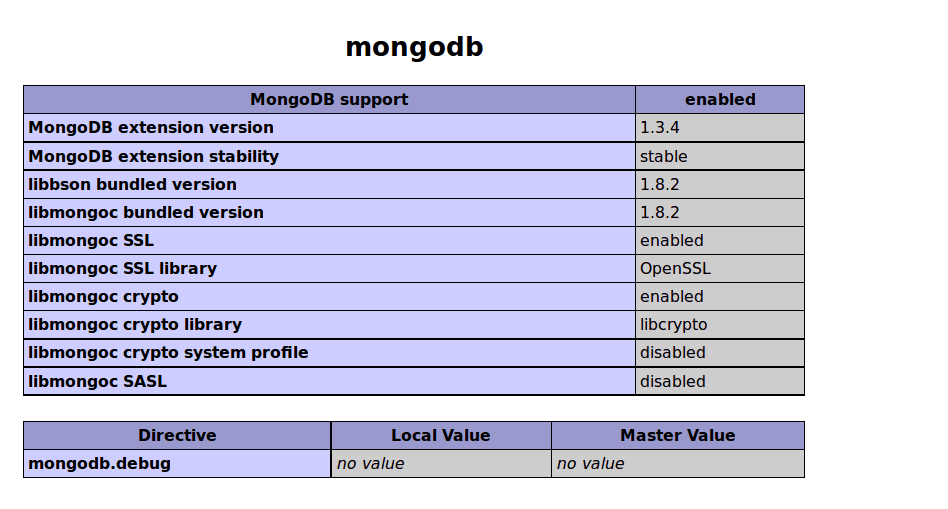 mongodb

| MongoDB support | enabled |
|---|---|
| MongoDB extension version | 1.3.4 |
| MongoDB extension stability | stable |
| libbson bundled version | 1.8.2 |
| libmongoc bundled version | 1.8.2 |
| libmongoc SSL | enabled |
| libmongoc SSL library | OpenSSL |
| libmongoc crypto | enabled |
| libmongoc crypto library | libcrypto |
| libmongoc crypto system profile | disabled |
| libmongoc SASL | disabled |

| Directive | Local Value | Master Value |
|---|---|---|
| mongodb.debug | no value | no value |